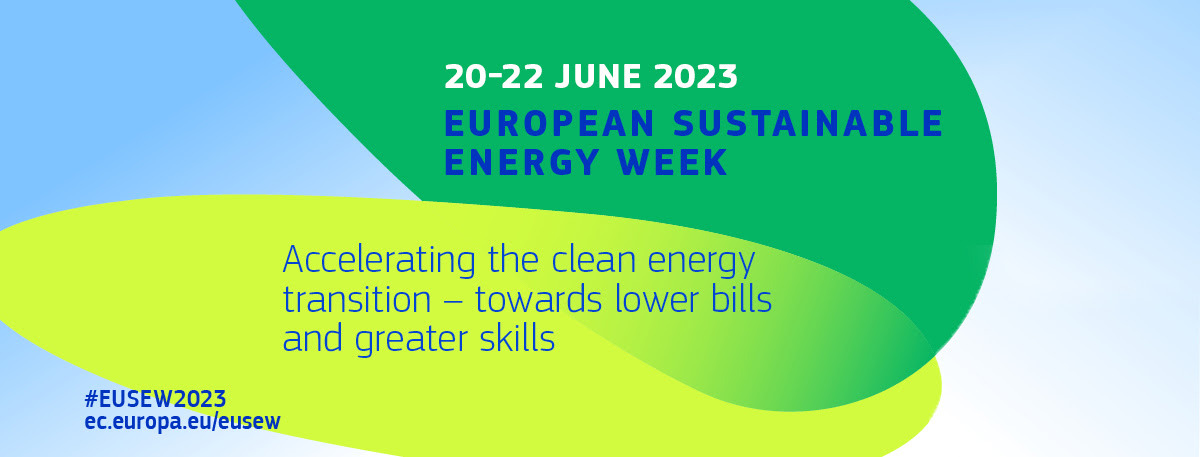 20-22 JUNE 2023
EUROPEAN SUSTAINABLE ENERGY WEEK

Accelerating the clean energy transition – towards lower bills and greater skills

#EUSEW2023
ec.europa.eu/eusew